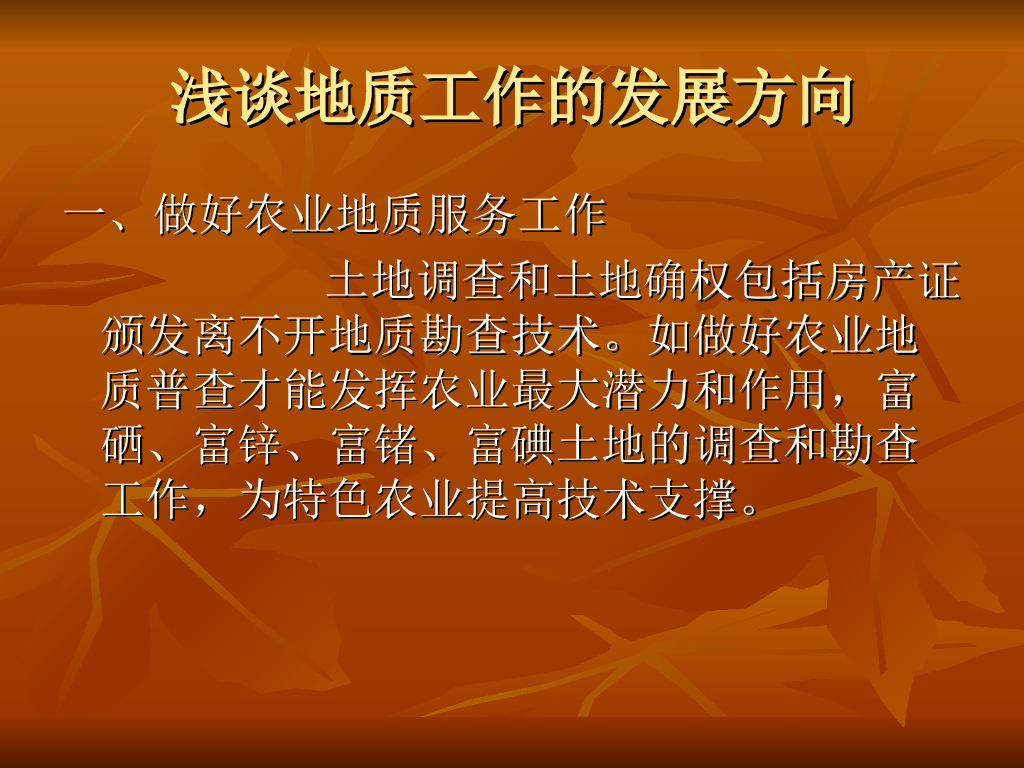 浅谈地质工作的发展方向

一、做好农业地质服务工作

土地调查和土地确权包括房产证颁发离不开地质勘查技术。如做好农业地质普查才能发挥农业最大潜力和作用，富硒、富锌、富锗、富碘土地的调查和勘查工作，为特色农业提高技术支撑。